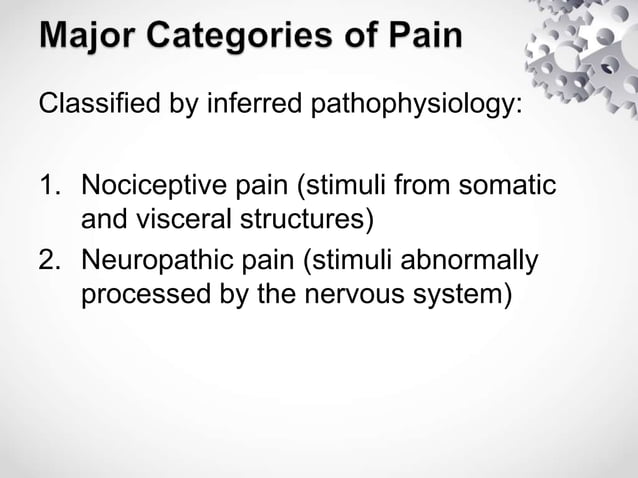 Major Categories of Pain

Classified by inferred pathophysiology:

1. Nociceptive pain (stimuli from somatic and visceral structures)
2. Neuropathic pain (stimuli abnormally processed by the nervous system)